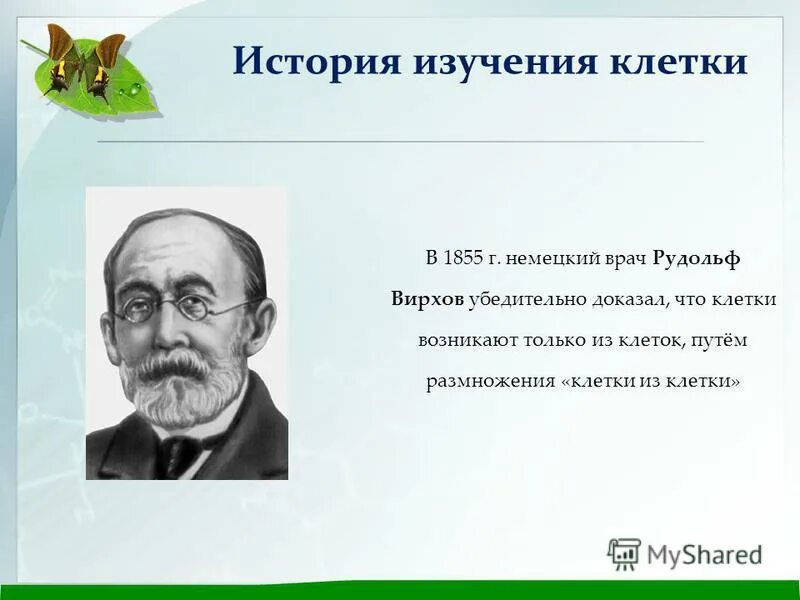 История изучения клетки

В 1855 г. немецкий врач Рудольф Вирхов убедительно доказал, что клетки возникают только из клеток, путём размножения «клетки из клетки»

MyShared